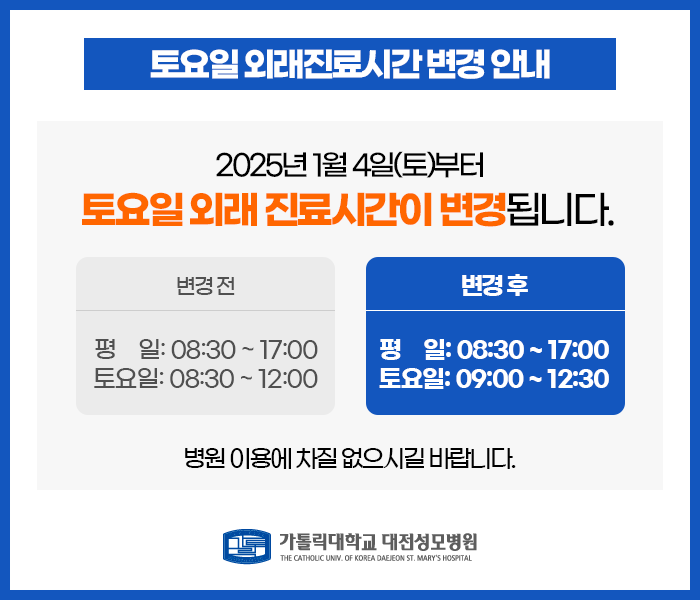 토요일 외래진료시간 변경 안내

2025년 1월 4일(토)부터
토요일 외래 진료시간이 변경됩니다.

변경 전

평 일: 08:30 ~ 17:00
토요일: 08:30 ~ 12:00

변경 후

평 일: 08:30 ~ 17:00
토요일: 09:00 ~ 12:30

병원 이용에 차질 없으시길 바랍니다.

가톨릭대학교 대전성모병원
THE CATHOLIC UNIV. OF KOREA DAEJEON ST. MARY'S HOSPITAL